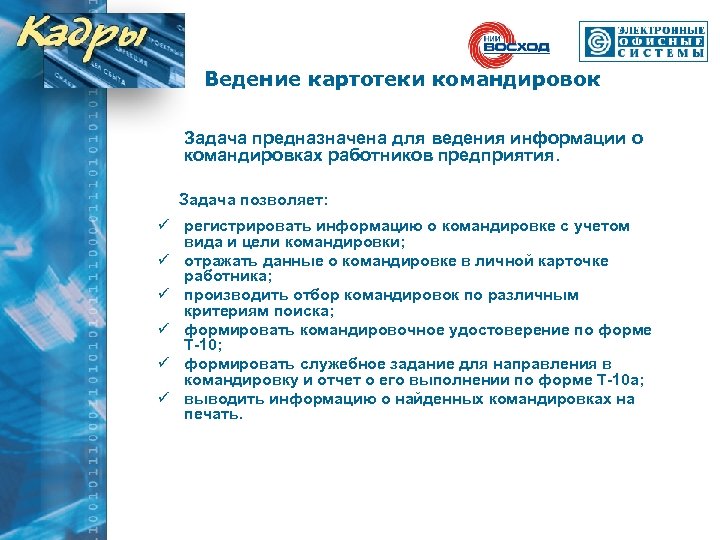 Кадры

НИИ ВОСХОД

ЭЛЕКТРОННЫЕ ОФИСНЫЕ СИСТЕМЫ

Ведение картотеки командировок

Задача предназначена для ведения информации о командировках работников предприятия.

Задача позволяет:

✓ регистрировать информацию о командировке с учетом вида и цели командировки;
✓ отражать данные о командировке в личной карточке работника;
✓ производить отбор командировок по различным критериям поиска;
✓ формировать командировочное удостоверение по форме Т-10;
✓ формировать служебное задание для направления в командировку и отчет о его выполнении по форме Т-10а;
✓ выводить информацию о найденных командировках на печать.